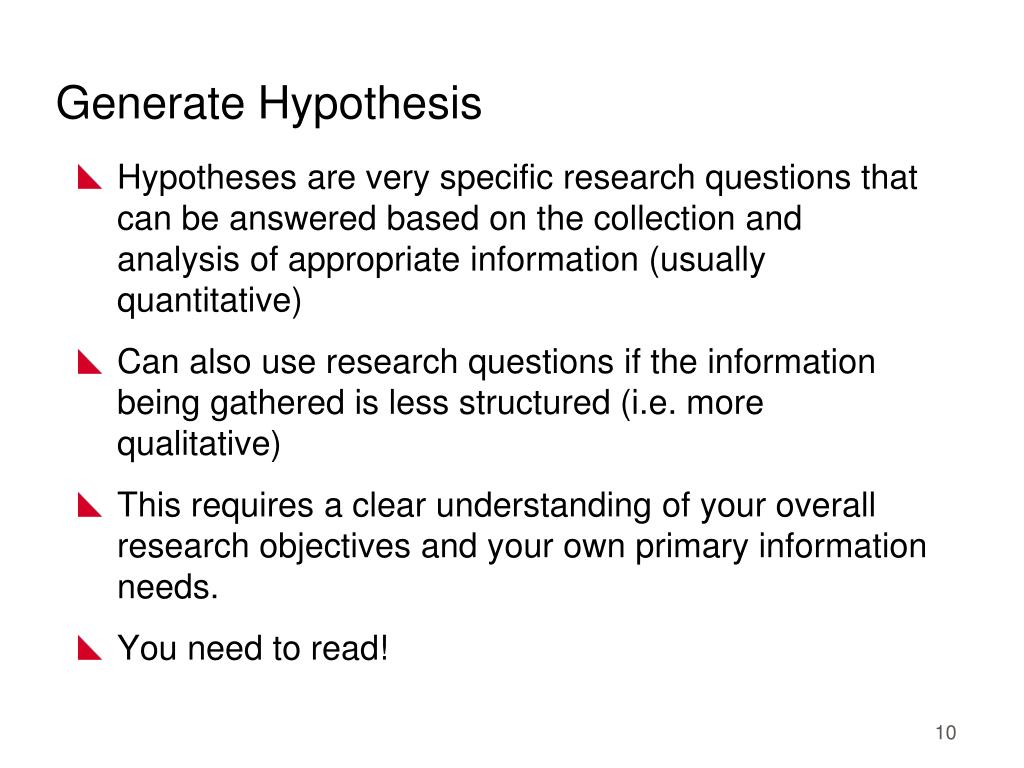 Generate Hypothesis

Hypotheses are very specific research questions that can be answered based on the collection and analysis of appropriate information (usually quantitative)

Can also use research questions if the information being gathered is less structured (i.e. more qualitative)

This requires a clear understanding of your overall research objectives and your own primary information needs.

You need to read!

10